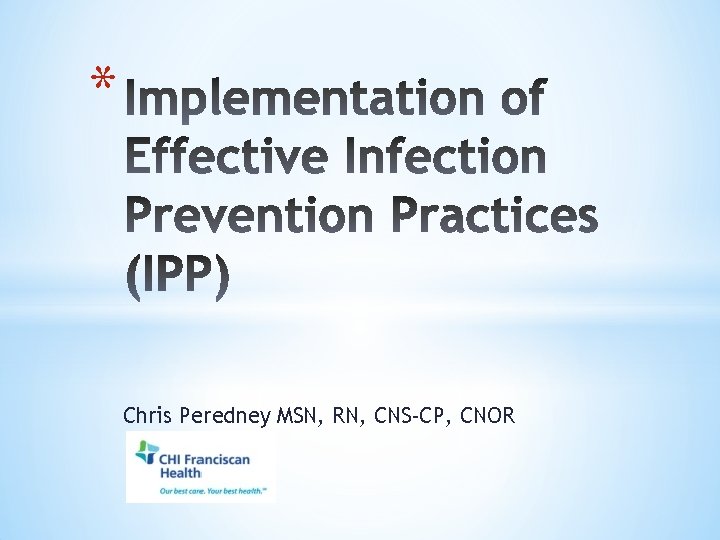 * Implementation of Effective Infection Prevention Practices (IPP)

Chris Peredney MSN, RN, CNS-CP, CNOR

CHI Franciscan Health

Our best care. Your best health.℠